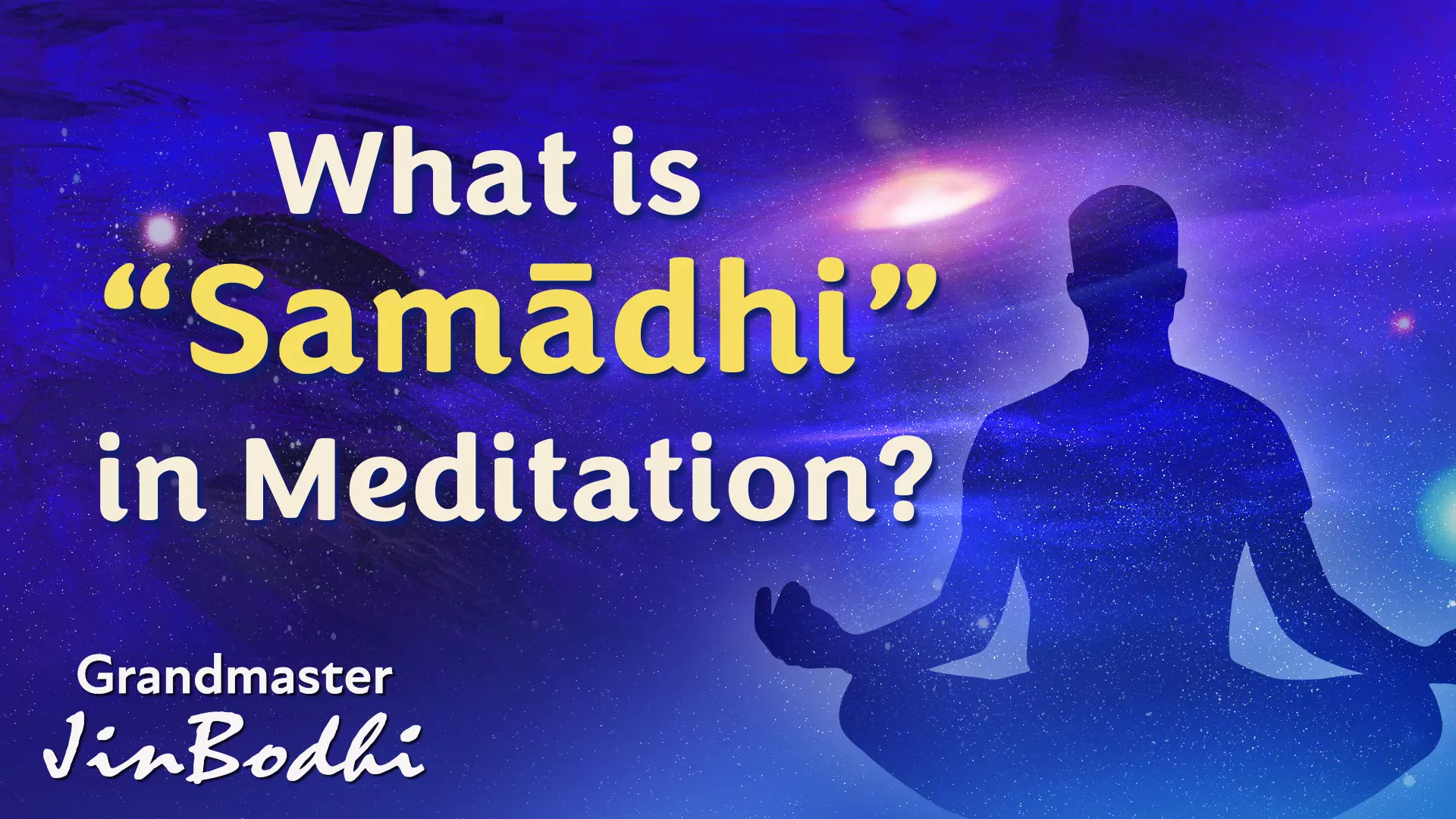 What is “Samādhi” in Meditation?

Grandmaster JinBodhi